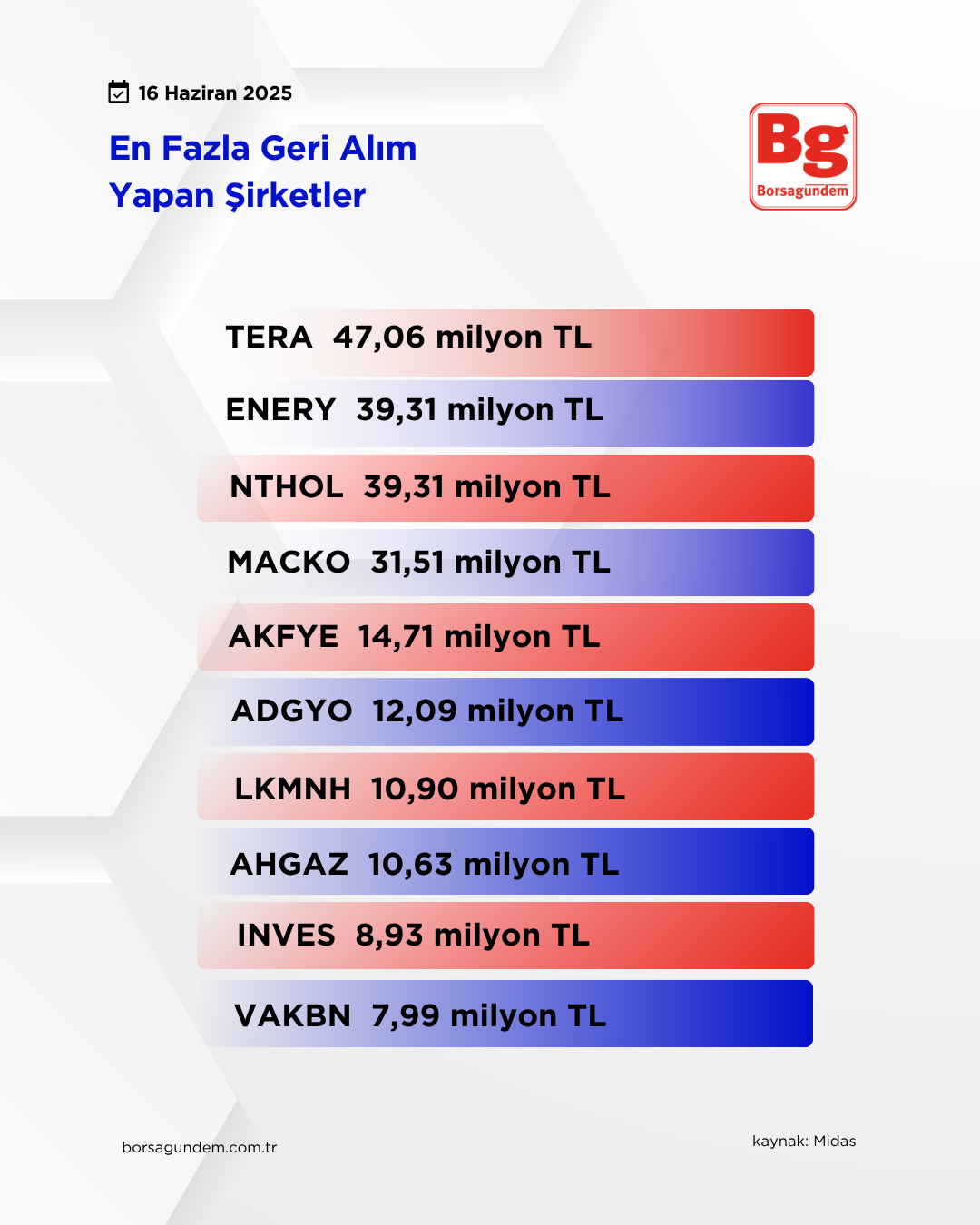 16 Haziran 2025

En Fazla Geri Alım Yapan Şirketler

Bg
Borsagündem

TERA 47,06 milyon TL
ENERY 39,31 milyon TL
NTHOL 39,31 milyon TL
MACKO 31,51 milyon TL
AKFYE 14,71 milyon TL
ADGYO 12,09 milyon TL
LKMNH 10,90 milyon TL
AHGAZ 10,63 milyon TL
INVES 8,93 milyon TL
VAKBN 7,99 milyon TL

borsagundem.com.tr

kaynak: Midas